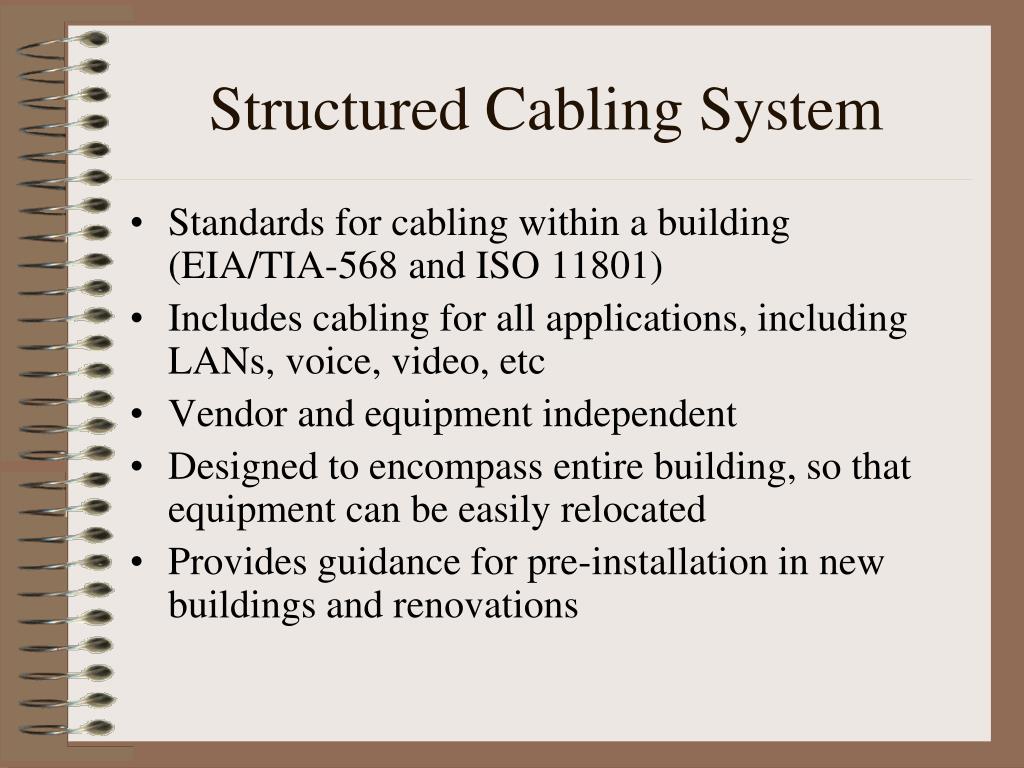 Structured Cabling System

• Standards for cabling within a building (EIA/TIA-568 and ISO 11801)
• Includes cabling for all applications, including LANs, voice, video, etc
• Vendor and equipment independent
• Designed to encompass entire building, so that equipment can be easily relocated
• Provides guidance for pre-installation in new buildings and renovations